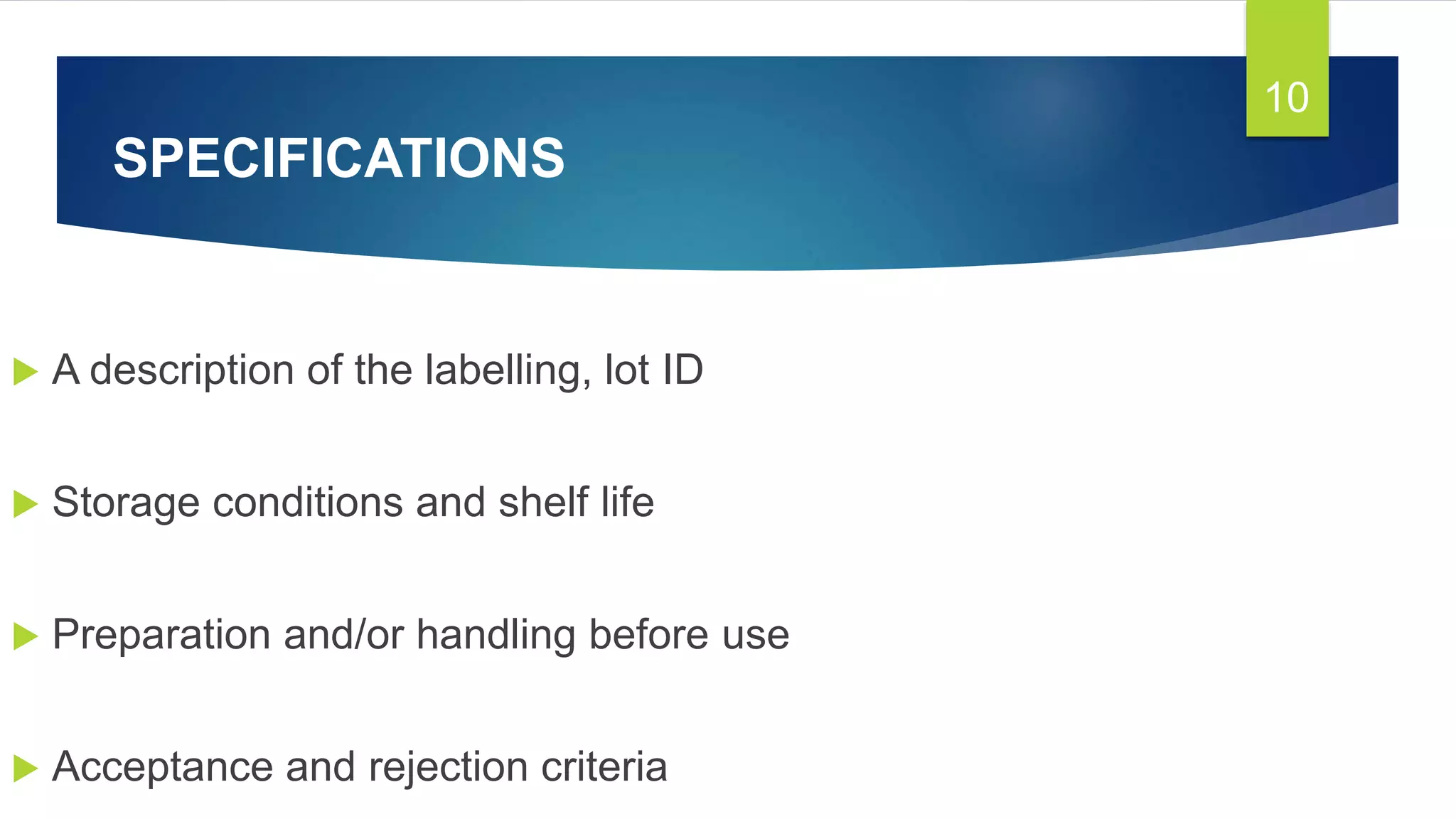 10

SPECIFICATIONS

A description of the labelling, lot ID

Storage conditions and shelf life

Preparation and/or handling before use

Acceptance and rejection criteria